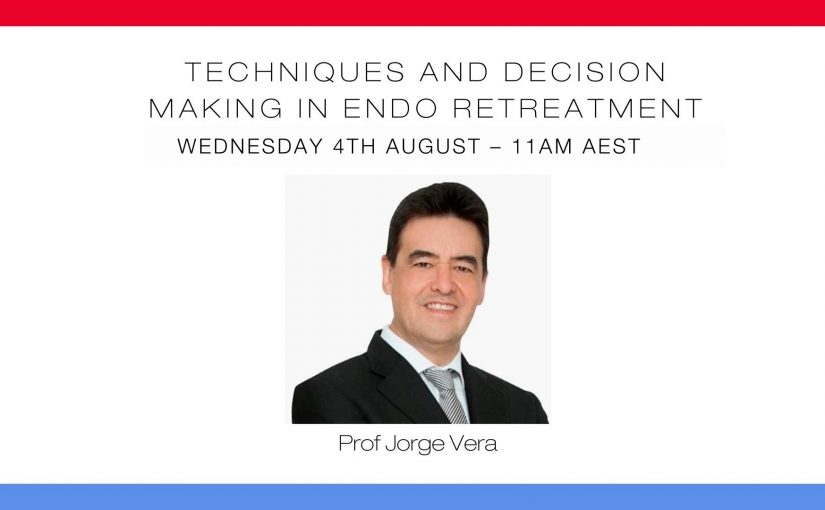 TECHNIQUES AND DECISION MAKING IN ENDO RETREATMENT

WEDNESDAY 4TH AUGUST – 11AM AEST

Prof Jorge Vera